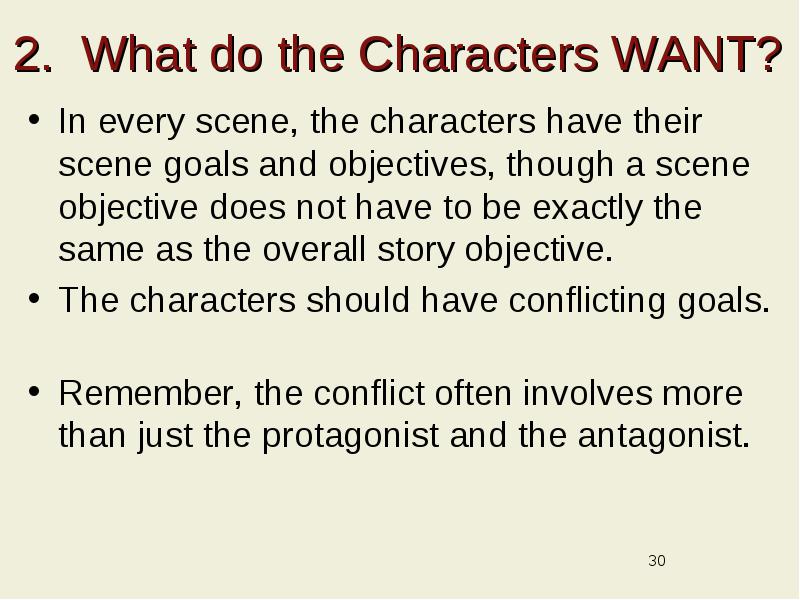 2. What do the Characters WANT?

• In every scene, the characters have their scene goals and objectives, though a scene objective does not have to be exactly the same as the overall story objective.
• The characters should have conflicting goals.

• Remember, the conflict often involves more than just the protagonist and the antagonist.

30